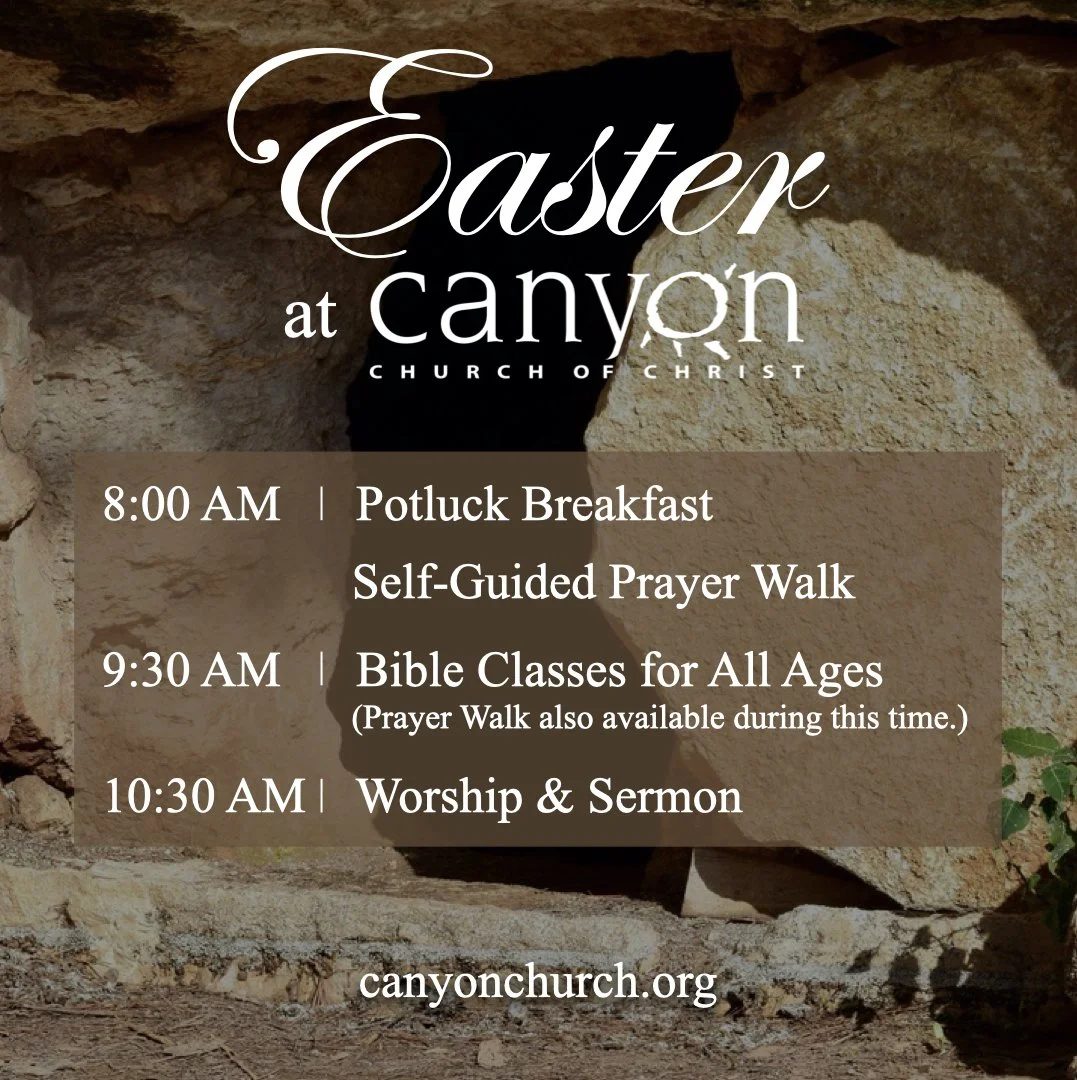 Easter

at canyon
CHURCH OF CHRIST

8:00 AM | Potluck Breakfast
Self-Guided Prayer Walk

9:30 AM | Bible Classes for All Ages
(Prayer Walk also available during this time.)

10:30 AM | Worship & Sermon

canyonchurch.org